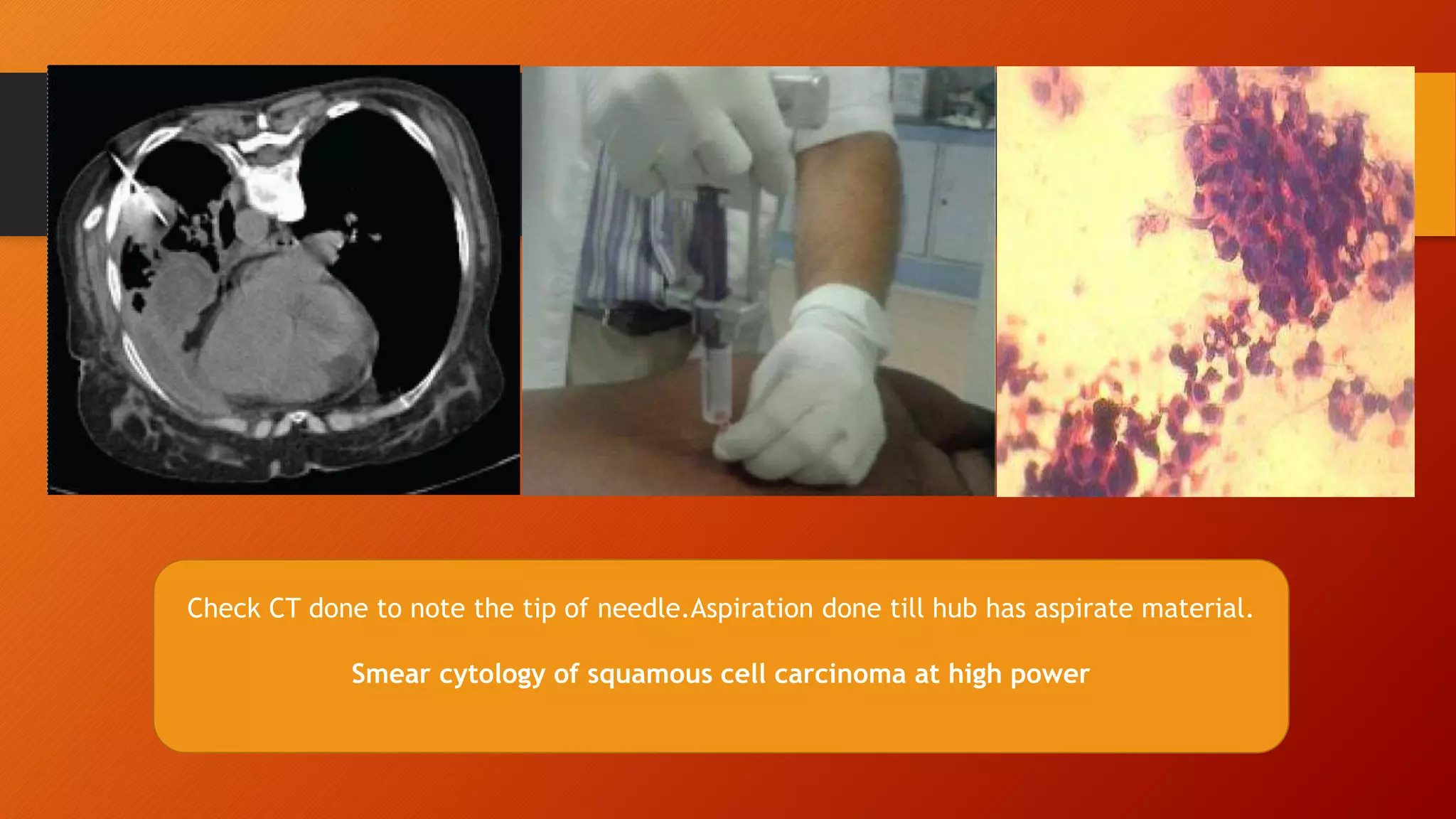 Check CT done to note the tip of needle.Aspiration done till hub has aspirate material.

Smear cytology of squamous cell carcinoma at high power